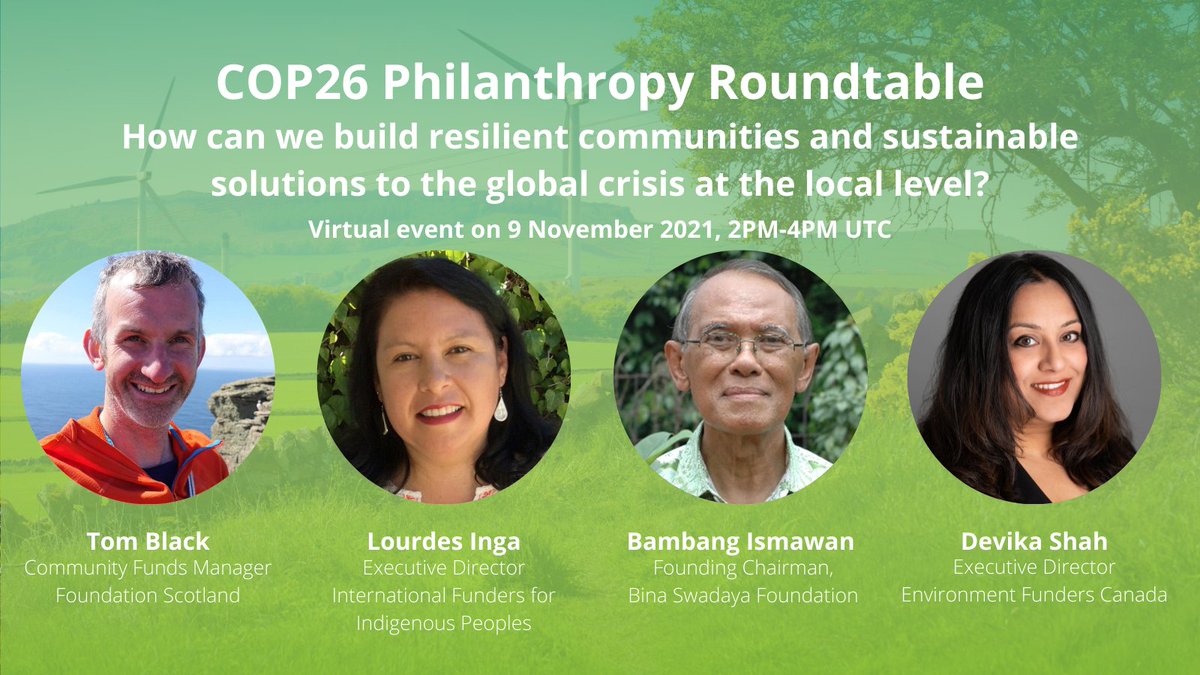 COP26 Philanthropy Roundtable

How can we build resilient communities and sustainable solutions to the global crisis at the local level?

Virtual event on 9 November 2021, 2PM-4PM UTC

Tom Black
Community Funds Manager
Foundation Scotland

Lourdes Inga
Executive Director
International Funders for Indigenous Peoples

Bambang Ismawan
Founding Chairman,
Bina Swadaya Foundation

Devika Shah
Executive Director
Environment Funders Canada